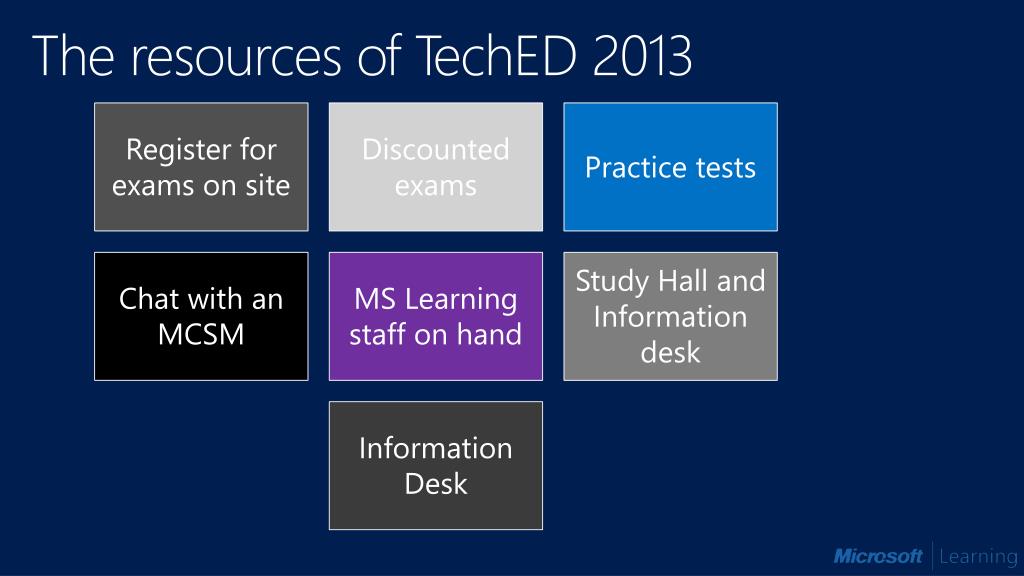 The resources of TechED 2013

Register for exams on site

Discounted exams

Practice tests

Chat with an MCSM

MS Learning staff on hand

Study Hall and Information desk

Information Desk

Microsoft | Learning